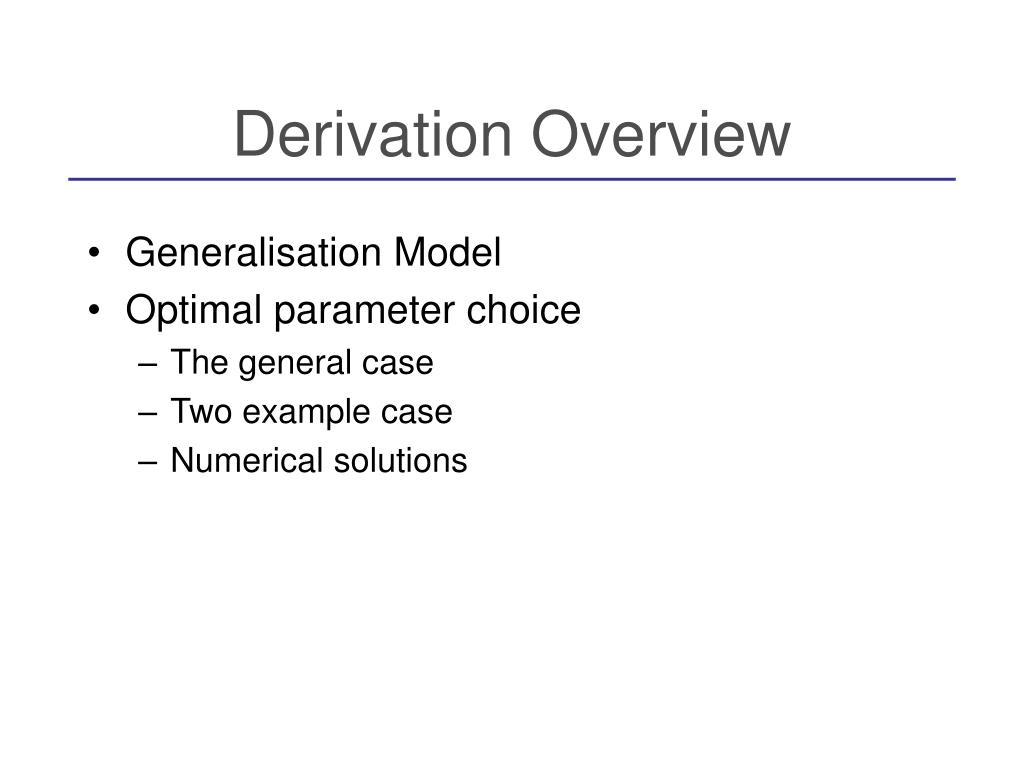 Derivation Overview

• Generalisation Model
• Optimal parameter choice
– The general case
– Two example case
– Numerical solutions